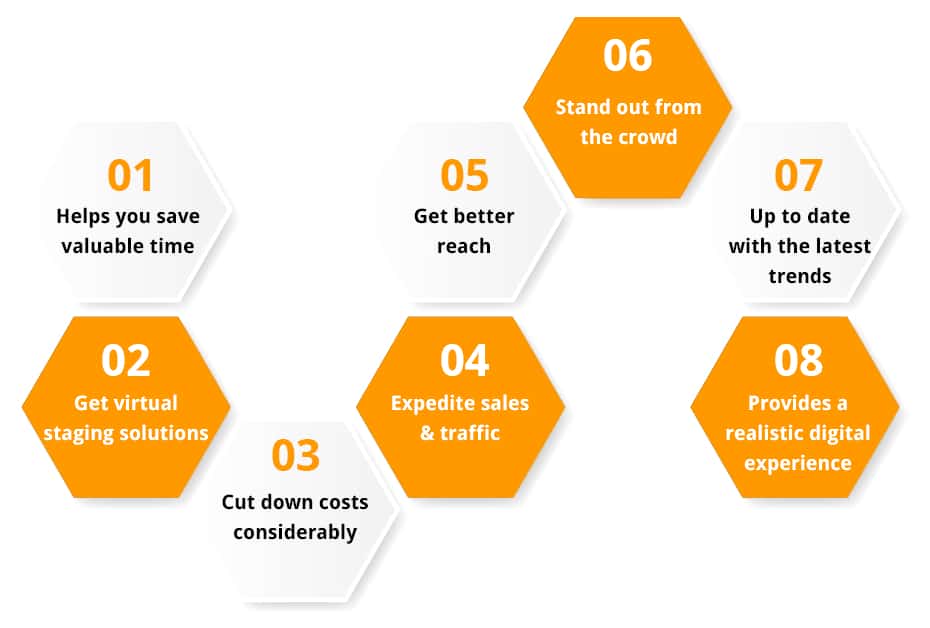 01
Helps you save valuable time

02
Get virtual staging solutions

03
Cut down costs considerably

04
Expedite sales & traffic

05
Get better reach

06
Stand out from the crowd

07
Up to date with the latest trends

08
Provides a realistic digital experience